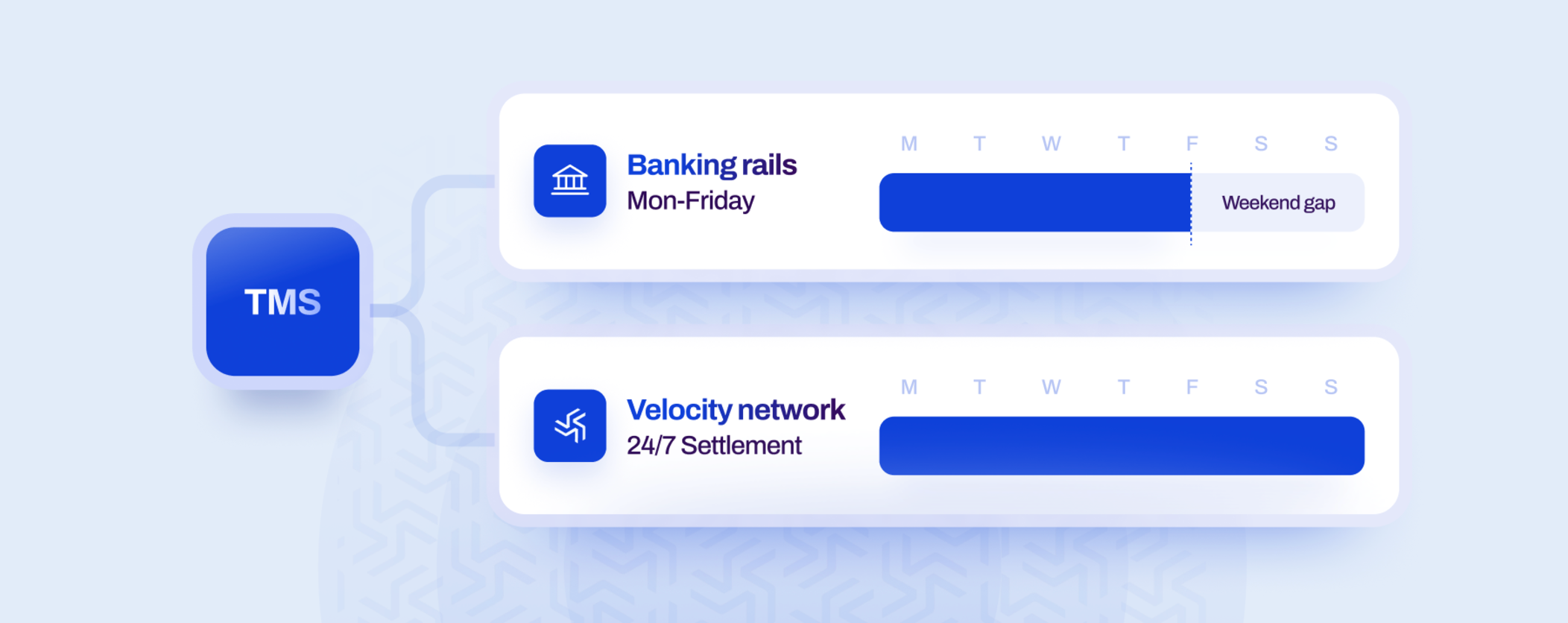 TMS

Banking rails
Mon-Friday

M T W T F S S

Weekend gap

Velocity network
24/7 Settlement

M T W T F S S